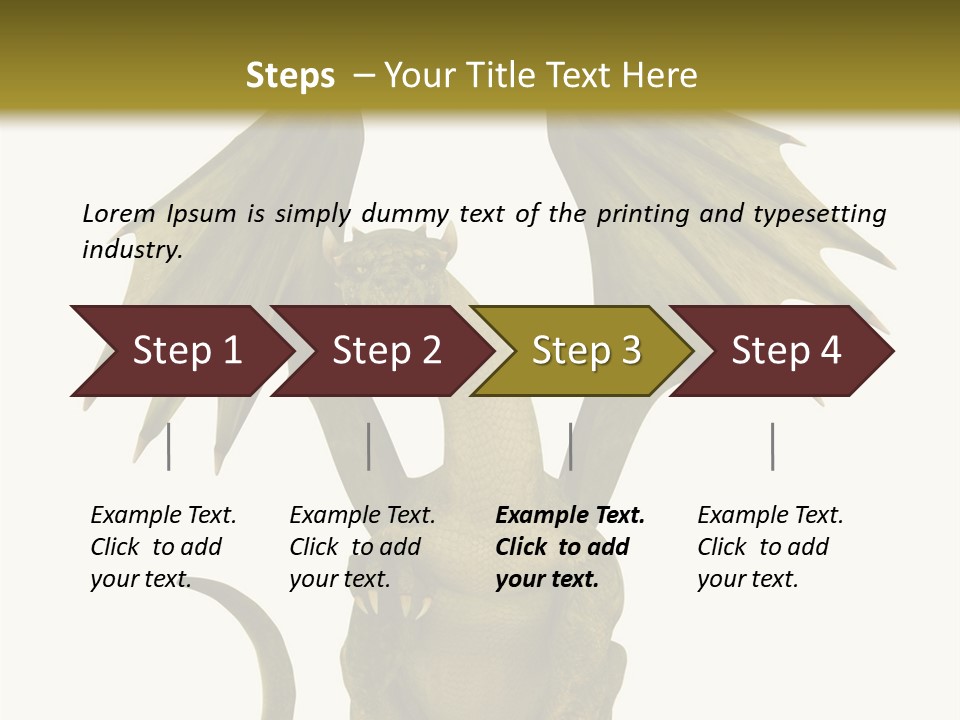 Steps – Your Title Text Here

Lorem Ipsum is simply dummy text of the printing and typesetting industry.

Step 1

Step 2

Step 3

Step 4

Example Text. Click to add your text.

Example Text. Click to add your text.

Example Text. Click to add your text.

Example Text. Click to add your text.